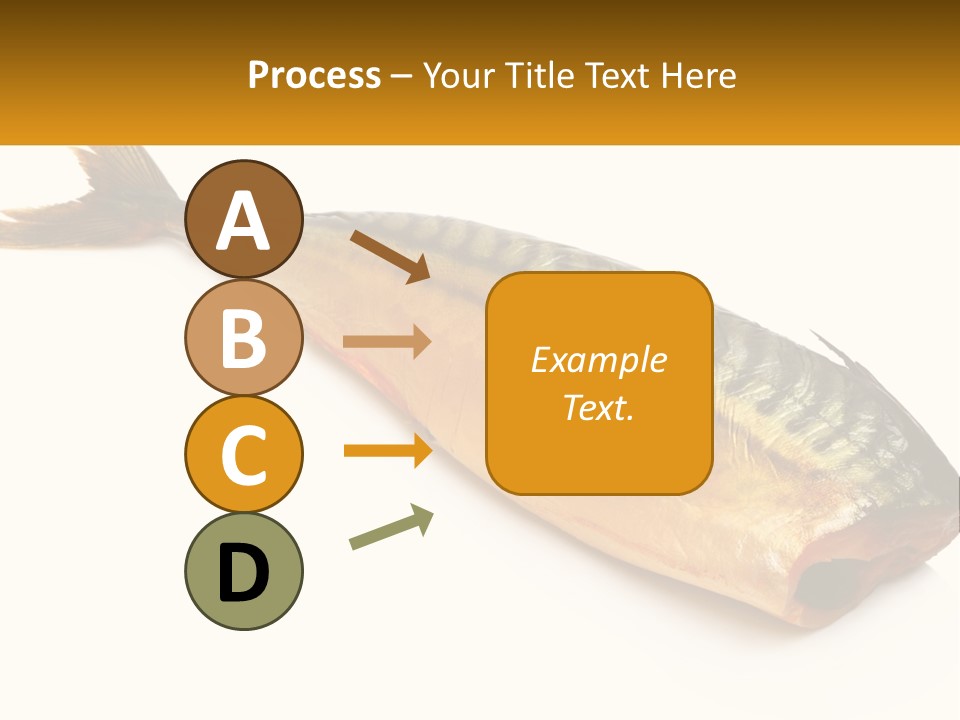 Process – Your Title Text Here

A

B

C

D

Example Text.